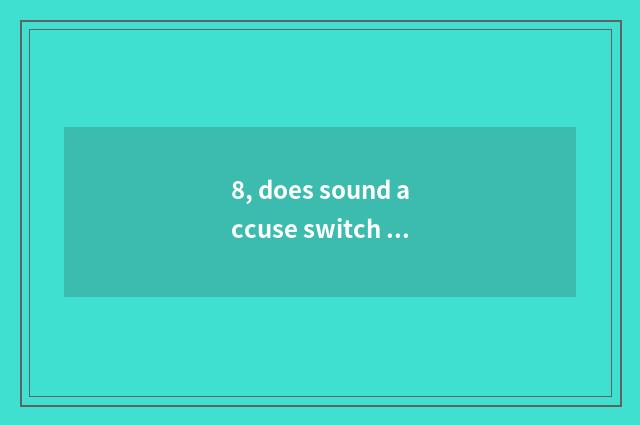 8, does sound a
ccuse switch ...